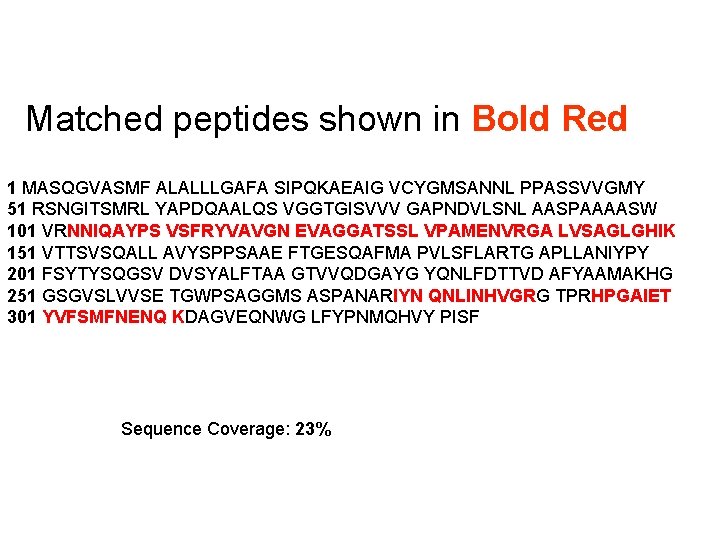 Matched peptides shown in Bold Red

1 MASQGVASMF ALALLLGAFA SIPQKAEAIG VCYGMSANNL PPASSVVGMY
51 RSNGITSMRL YAPDQAALQS VGGTGISVVV GAPNDVLSNL AASPAAAASW
101 VRNNIQAYPS VSFRYVAVGN EVAGGATSSL VPAMENVRGA LVSAGLGHIK
151 VTTSVSQALL AVYSPPSAAE FTGESQAFMA PVLSFLARTG APLLANIYPY
201 FSYTYSQGSV DVSYALFTAA GTVVQDGAYG YQNLFDTTVD AFYAAMAKHG
251 GSGVSLVVSE TGWPSAGGMS ASPANARIYN QNLINHVGRG TPRHPGAIET
301 YVFSMFNENQ KDAGVEQNWG LFYPNMQHVY PISF

Sequence Coverage: 23%